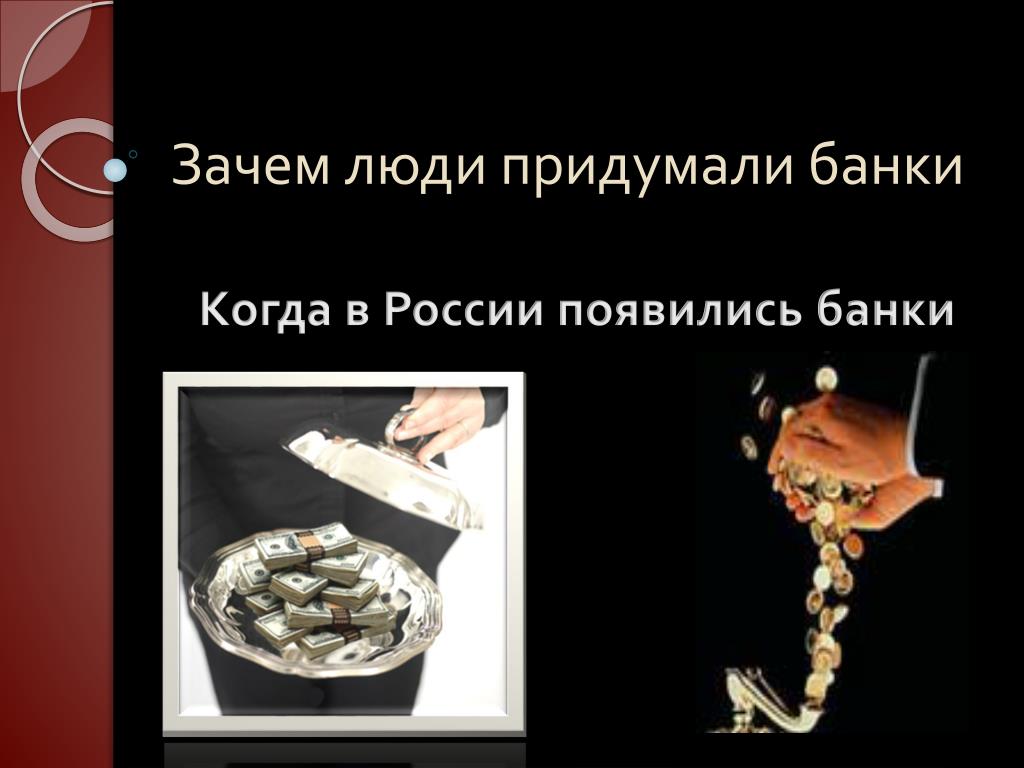 Зачем люди придумали банки

Когда в России появились банки